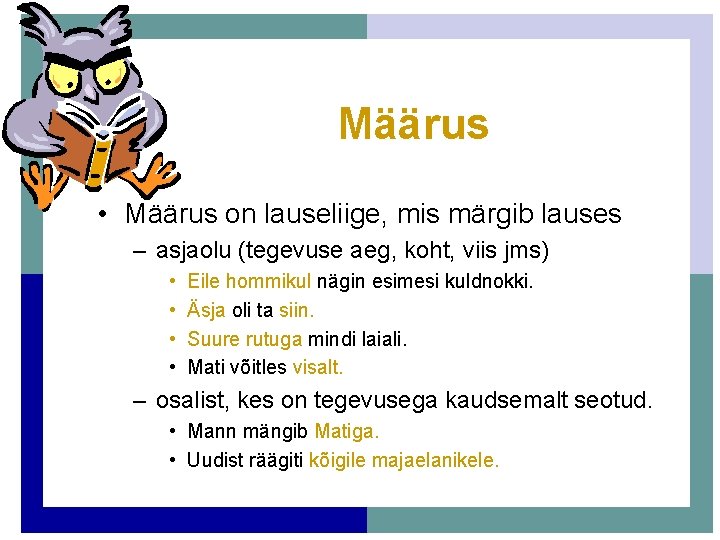 Määrus

• Määrus on lauseliige, mis märgib lauses

– asjaolu (tegevuse aeg, koht, viis jms)

• Eile hommikul nägin esimesi kuldnokki.
• Äsja oli ta siin.
• Suure rutuga mindi laiali.
• Mati võitles visalt.

– osalist, kes on tegevusega kaudsemalt seotud.

• Mann mängib Matiga.
• Uudist räägiti kõigile majaelanikele.